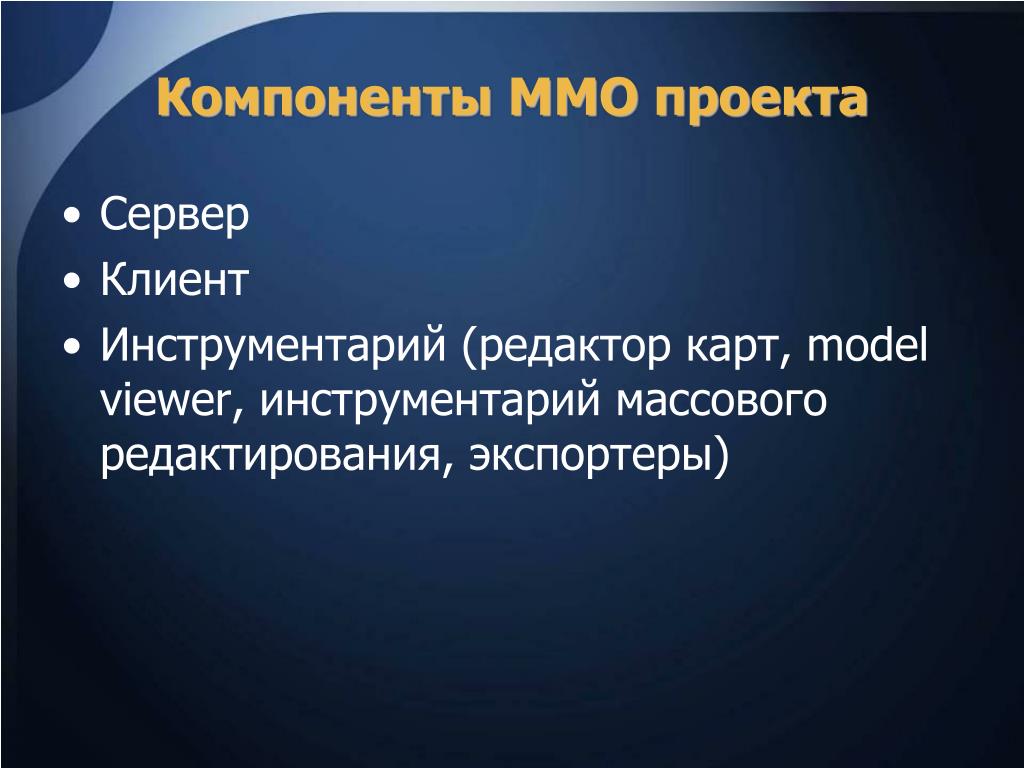 Компоненты ММО проекта

• Сервер
• Клиент
• Инструментарий (редактор карт, model viewer, инструментарий массового редактирования, экспортеры)